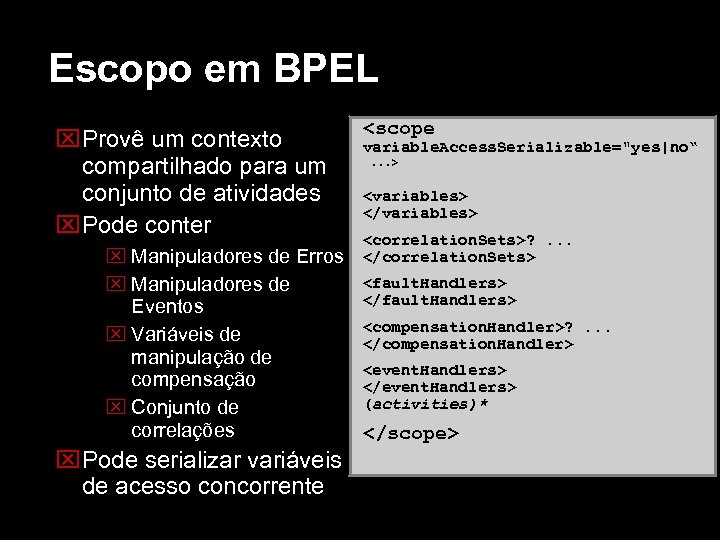 Escopo em BPEL

Provê um contexto compartilhado para um conjunto de atividades

Pode conter

Manipuladores de Erros

Manipuladores de Eventos

Variáveis de manipulação de compensação

Conjunto de correlações

Pode serializar variáveis de acesso concorrente

<scope
variableAccessSerializable="yes|no“
...>

<variables>
</variables>

<correlationSets>? ...
</correlationSets>

<faultHandlers>
</faultHandlers>

<compensationHandler>? ...
</compensationHandler>

<eventHandlers>
</eventHandlers>
(activities)*

</scope>